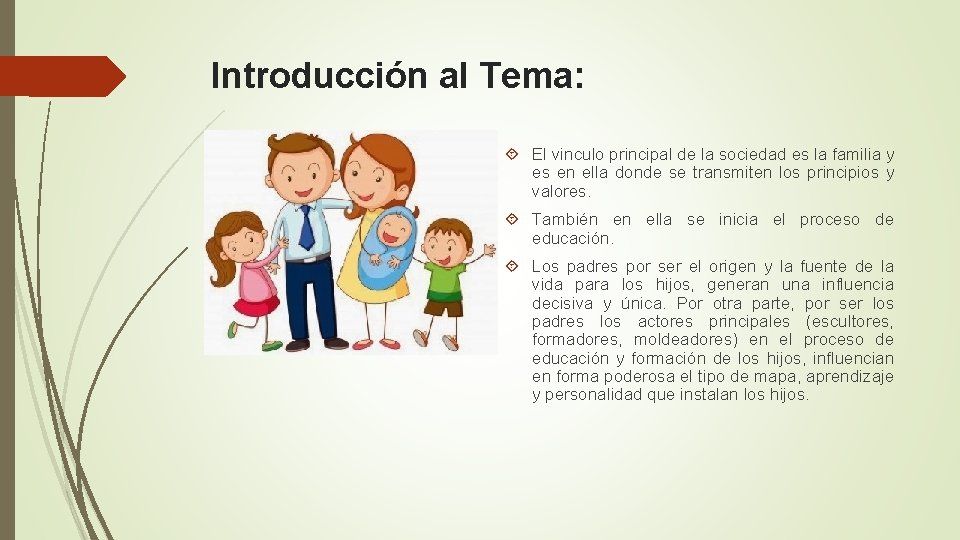 Introducción al Tema:

El vinculo principal de la sociedad es la familia y es en ella donde se transmiten los principios y valores.

También en ella se inicia el proceso de educación.

Los padres por ser el origen y la fuente de la vida para los hijos, generan una influencia decisiva y única. Por otra parte, por ser los padres los actores principales (escultores, formadores, moldeadores) en el proceso de educación y formación de los hijos, influencian en forma poderosa el tipo de mapa, aprendizaje y personalidad que instalan los hijos.